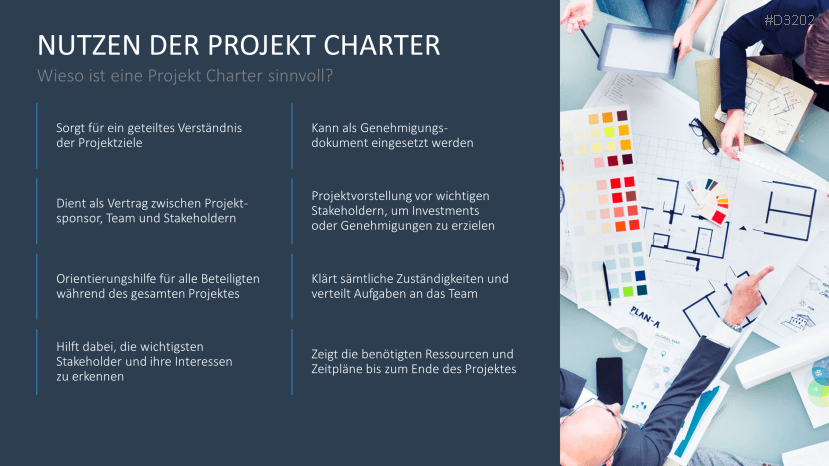 #D3202

NUTZEN DER PROJEKT CHARTER

Wieso ist eine Projekt Charter sinnvoll?

Sorgt für ein geteiltes Verständnis der Projektziele

Dient als Vertrag zwischen Projektsponsor, Team und Stakeholdern

Orientierungshilfe für alle Beteiligten während des gesamten Projektes

Hilft dabei, die wichtigsten Stakeholder und ihre Interessen zu erkennen

Kann als Genehmigungsdokument eingesetzt werden

Projektvorstellung vor wichtigen Stakeholdern, um Investments oder Genehmigungen zu erzielen

Klärt sämtliche Zuständigkeiten und verteilt Aufgaben an das Team

Zeigt die benötigten Ressourcen und Zeitpläne bis zum Ende des Projektes

PLAN-A